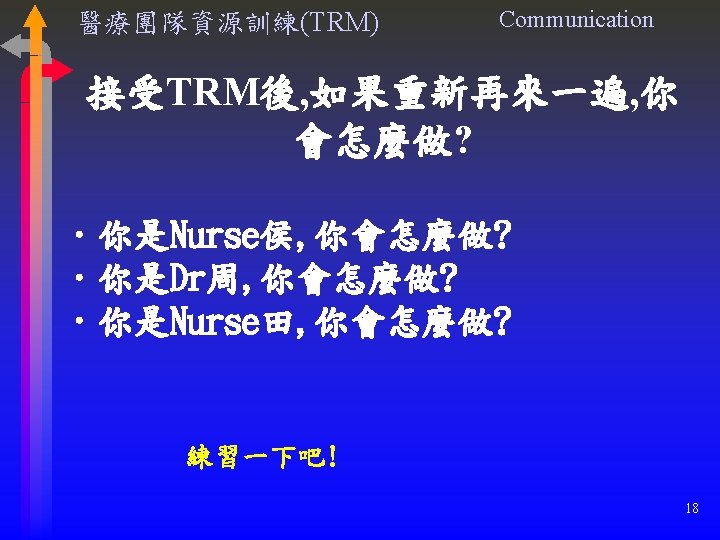 醫療團隊資源訓練(TRM) Communication

接受TRM後,如果重新再來一遍,你會怎麼做?

• 你是Nurse侯,你會怎麼做?
• 你是Dr周,你會怎麼做?
• 你是Nurse田,你會怎麼做?

練習一下吧!

18